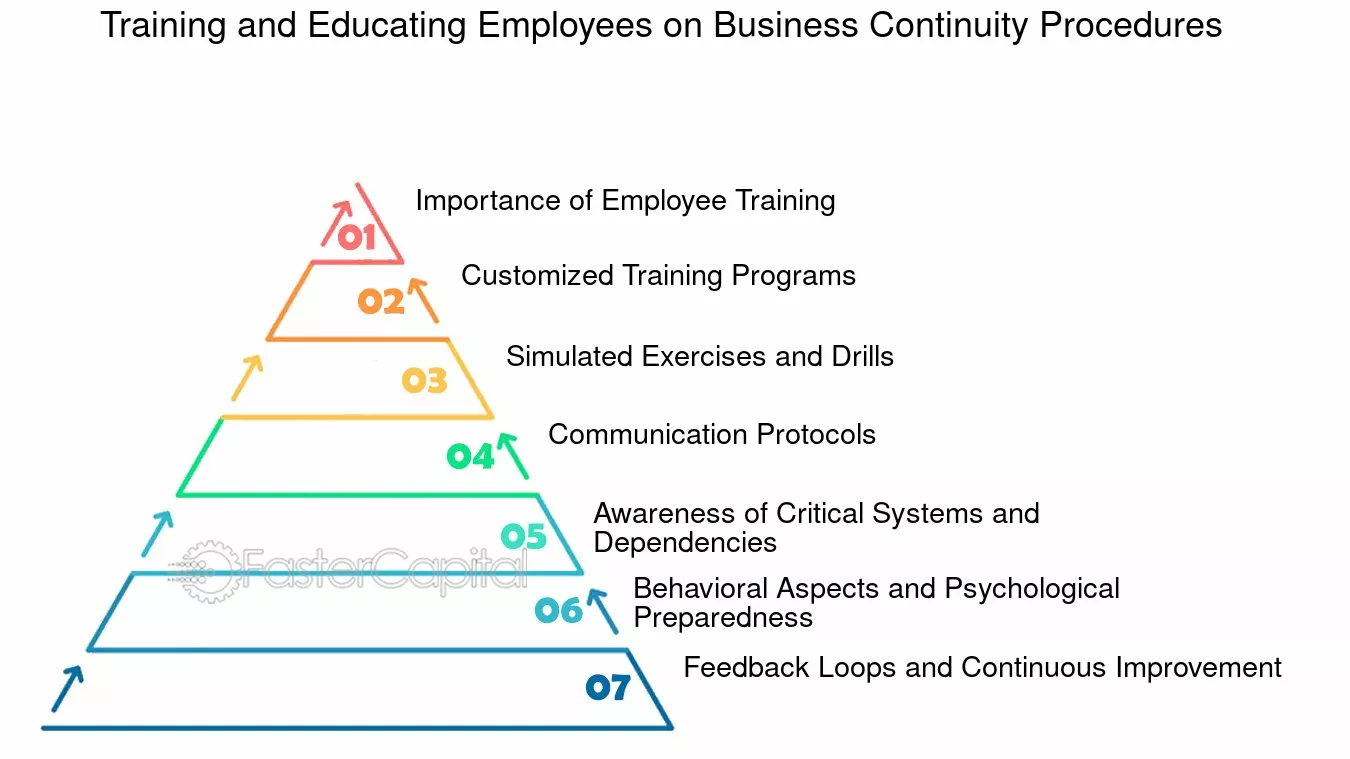 Training and Educating Employees on Business Continuity Procedures

01
Importance of Employee Training

02
Customized Training Programs

03
Simulated Exercises and Drills

04
Communication Protocols

05
Awareness of Critical Systems and Dependencies

FasterCapital

06
Behavioral Aspects and Psychological Preparedness

07
Feedback Loops and Continuous Improvement